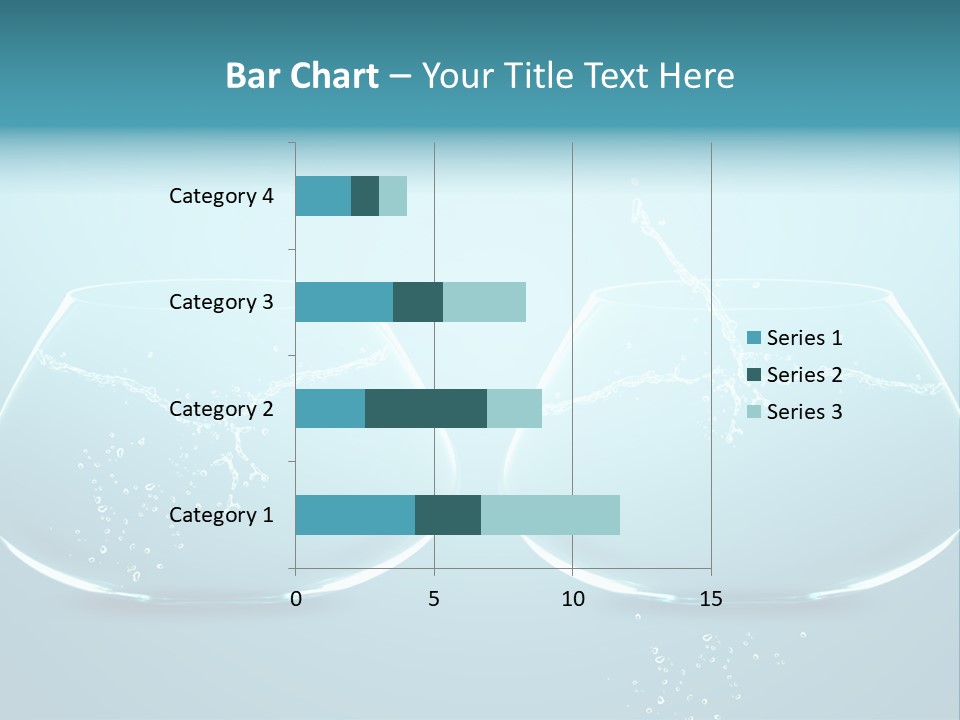 Bar Chart – Your Title Text Here

Category 4
Category 3
Category 2
Category 1

0
5
10
15

Series 1
Series 2
Series 3